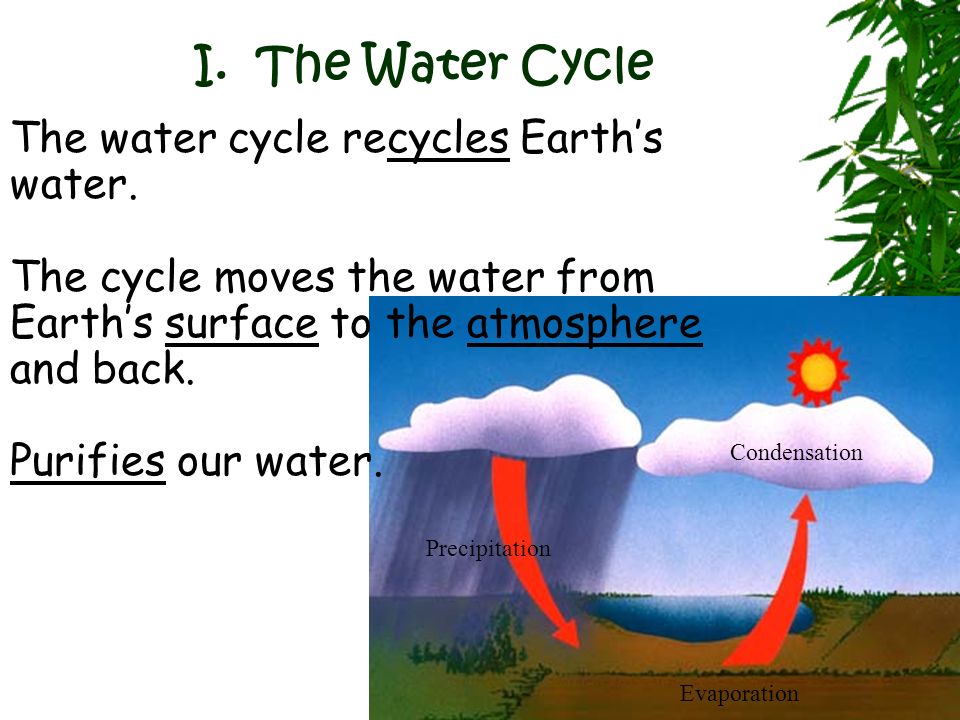 I. The Water Cycle

The water cycle recycles Earth's water.

The cycle moves the water from Earth's surface to the atmosphere and back.

Purifies our water.

Condensation

Precipitation

Evaporation